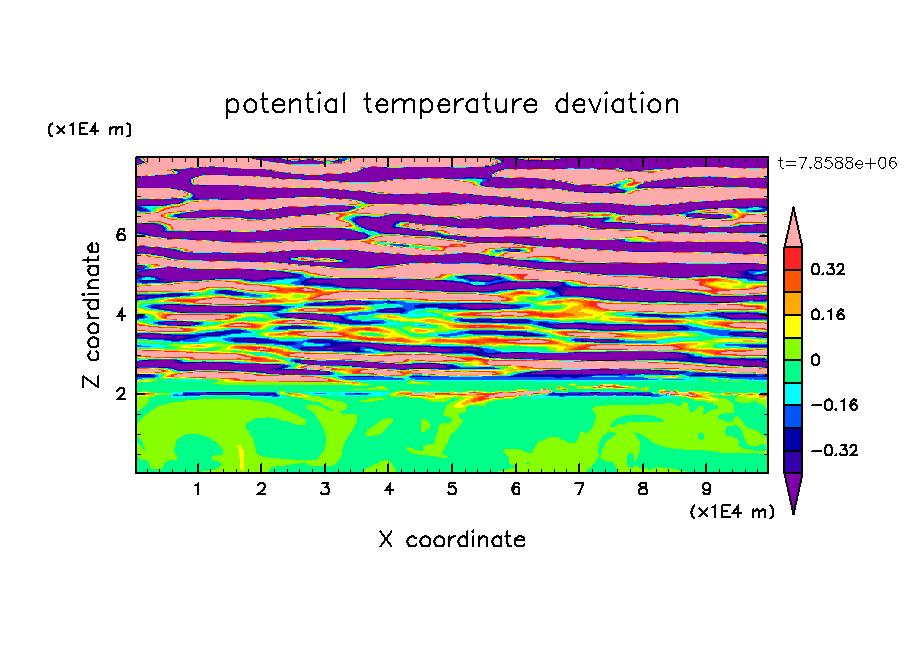 potential temperature deviation

(x1E4 m)

t=7.8588e+06

Z coordinate

6
4
2

0.32
0.16
0
−0.16
−0.32

1 2 3 4 5 6 7 8 9

(x1E4 m)

X coordinate